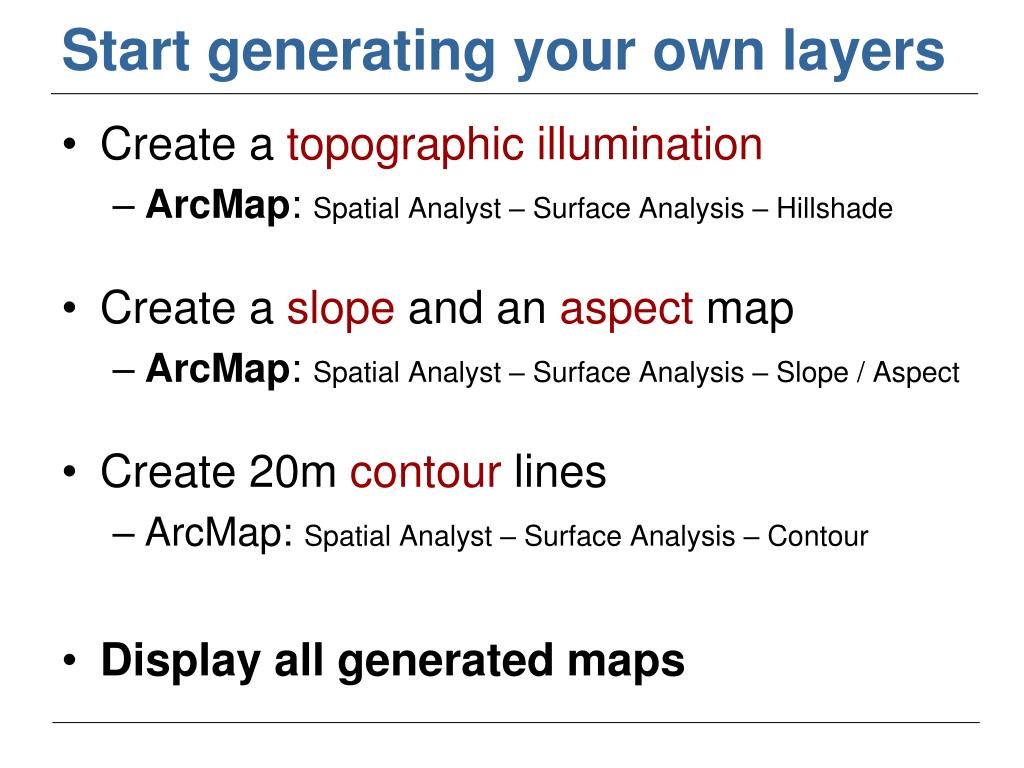 Start generating your own layers

• Create a topographic illumination
– ArcMap: Spatial Analyst – Surface Analysis – Hillshade

• Create a slope and an aspect map
– ArcMap: Spatial Analyst – Surface Analysis – Slope / Aspect

• Create 20m contour lines
– ArcMap: Spatial Analyst – Surface Analysis – Contour

• Display all generated maps